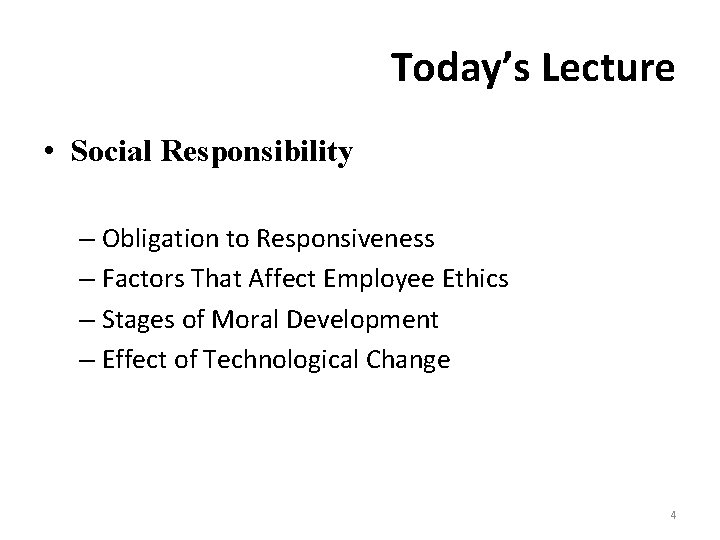 Today's Lecture

• Social Responsibility

– Obligation to Responsiveness
– Factors That Affect Employee Ethics
– Stages of Moral Development
– Effect of Technological Change

4